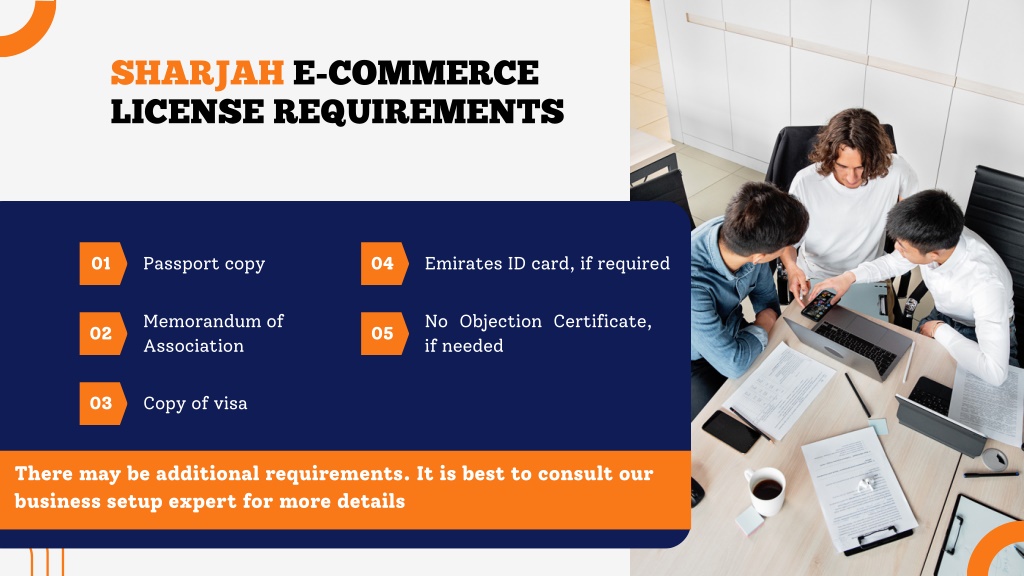 SHARJAH E-COMMERCE LICENSE REQUIREMENTS

01 Passport copy

02 Memorandum of Association

03 Copy of visa

04 Emirates ID card, if required

05 No Objection Certificate, if needed

There may be additional requirements. It is best to consult our business setup expert for more details